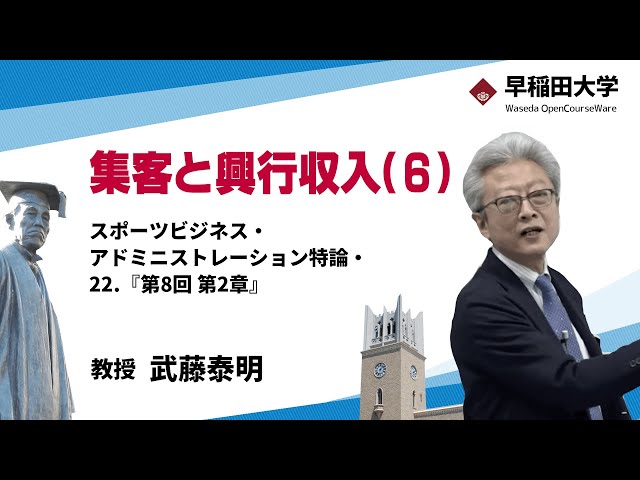 早稲田大学
Waseda OpenCourseWare

集客と興行収入(6)

スポーツビジネス・アドミニストレーション特論・22.『第8回 第2章』

教授 武藤泰明